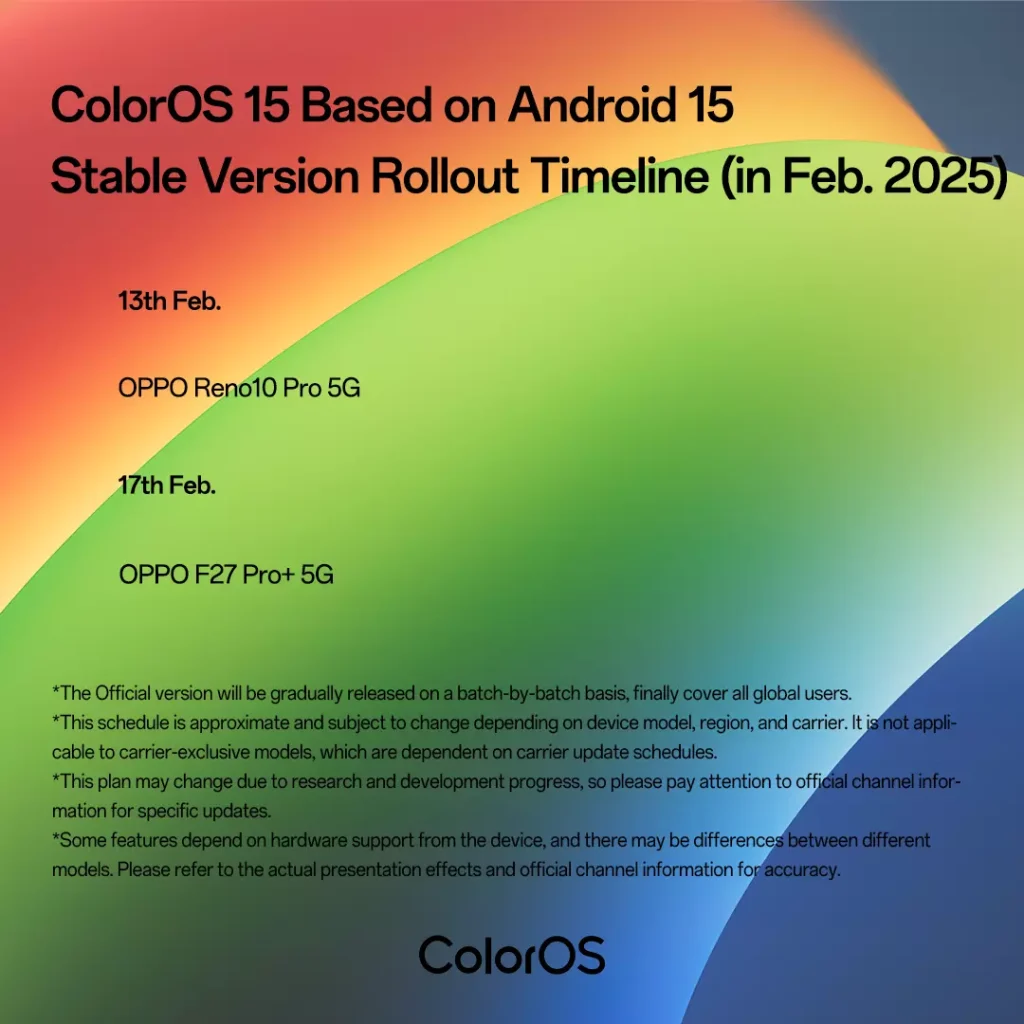 ColorOS 15 Based on Android 15
Stable Version Rollout Timeline (in Feb. 2025)

13th Feb.

OPPO Reno10 Pro 5G

17th Feb.

OPPO F27 Pro+ 5G

*The Official version will be gradually released on a batch-by-batch basis, finally cover all global users.
*This schedule is approximate and subject to change depending on device model, region, and carrier. It is not applicable to carrier-exclusive models, which are dependent on carrier update schedules.
*This plan may change due to research and development progress, so please pay attention to official channel information for specific updates.
*Some features depend on hardware support from the device, and there may be differences between different models. Please refer to the actual presentation effects and official channel information for accuracy.

ColorOS